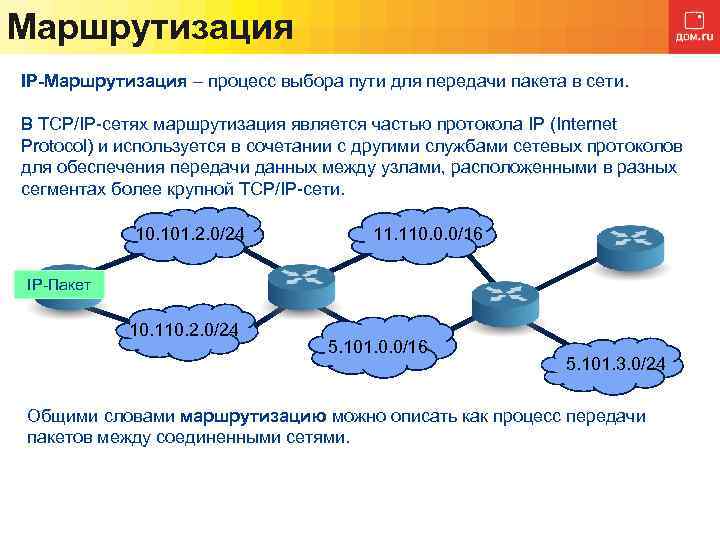 Маршрутизация

дом.ru

IP-Маршрутизация – процесс выбора пути для передачи пакета в сети.

В TCP/IP-сетях маршрутизация является частью протокола IP (Internet Protocol) и используется в сочетании с другими службами сетевых протоколов для обеспечения передачи данных между узлами, расположенными в разных сегментах более крупной TCP/IP-сети.

10.101.2.0/24

11.110.0.0/16

IP-Пакет

10.110.2.0/24

5.101.0.0/16

5.101.3.0/24

Общими словами маршрутизацию можно описать как процесс передачи пакетов между соединенными сетями.